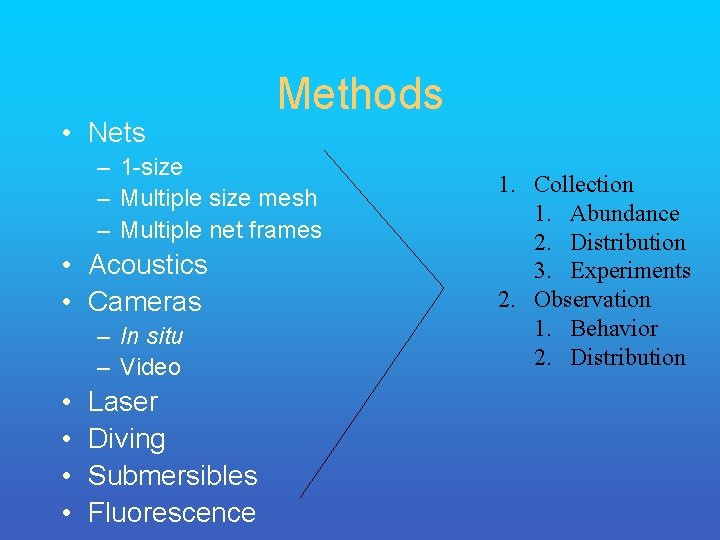 Methods

• Nets
– 1-size
– Multiple size mesh
– Multiple net frames
• Acoustics
• Cameras
– In situ
– Video
• Laser
• Diving
• Submersibles
• Fluorescence

1. Collection
1. Abundance
2. Distribution
3. Experiments
2. Observation
1. Behavior
2. Distribution